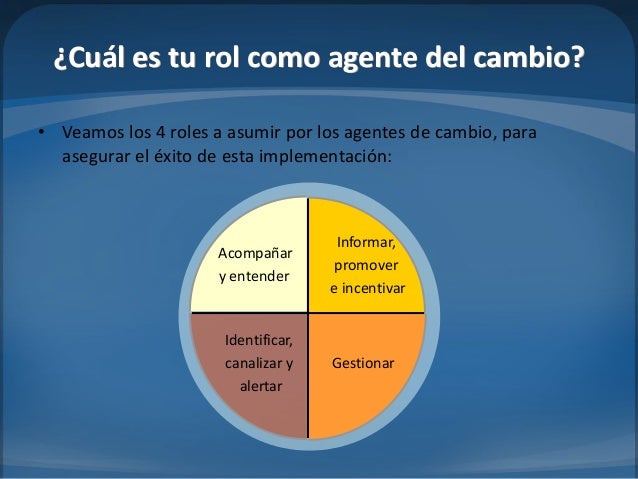 ¿Cuál es tu rol como agente del cambio?

• Veamos los 4 roles a asumir por los agentes de cambio, para asegurar el éxito de esta implementación:

Acompañar y entender

Informar, promover e incentivar

Identificar, canalizar y alertar

Gestionar